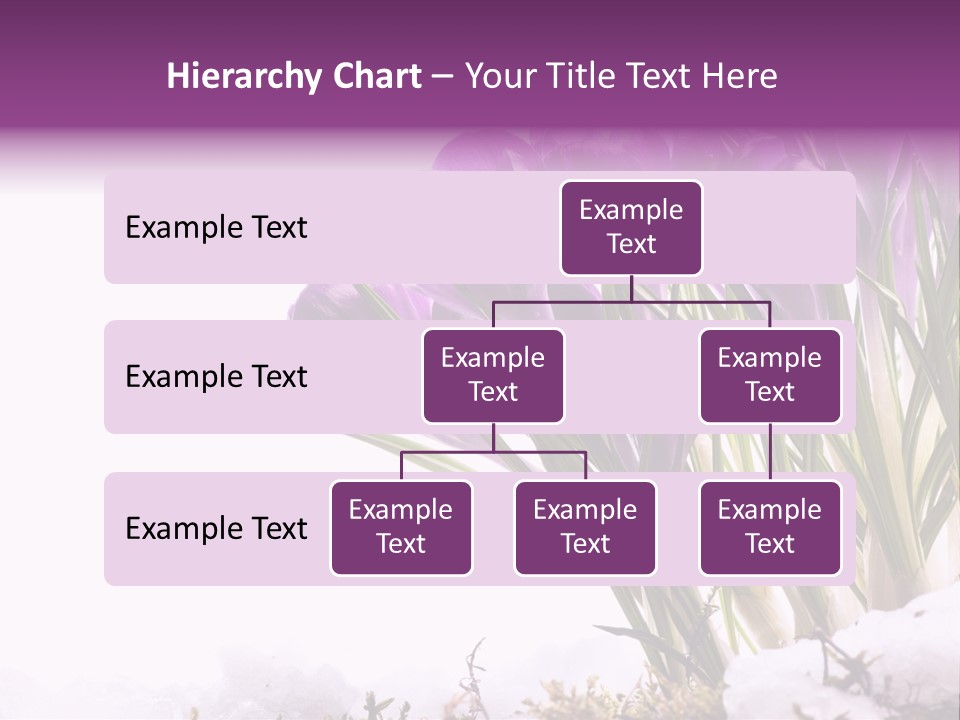 Hierarchy Chart – Your Title Text Here

Example Text

Example Text

Example Text

Example Text

Example Text

Example Text

Example Text

Example Text

Example Text